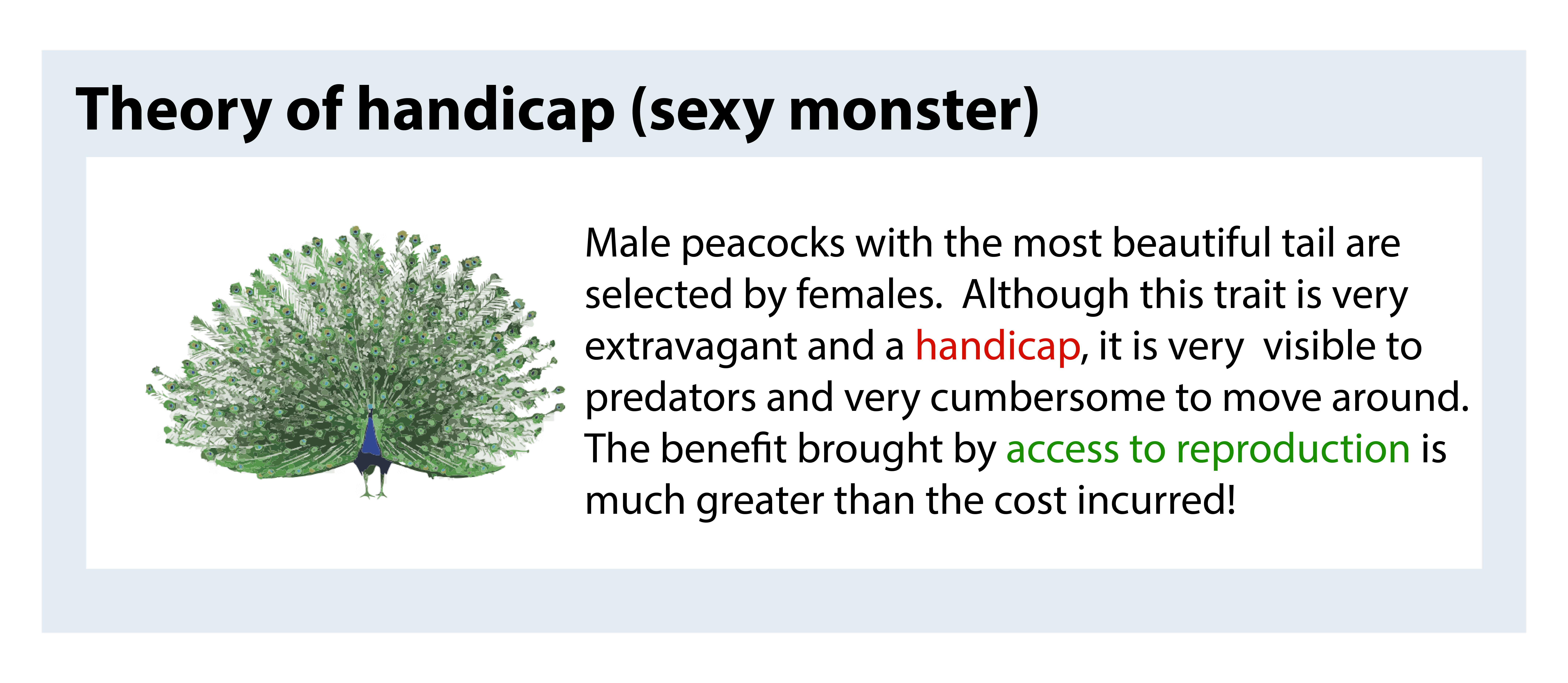 Theory of handicap (sexy monster)

Male peacocks with the most beautiful tail are selected by females. Although this trait is very extravagant and a handicap, it is very visible to predators and very cumbersome to move around. The benefit brought by access to reproduction is much greater than the cost incurred!